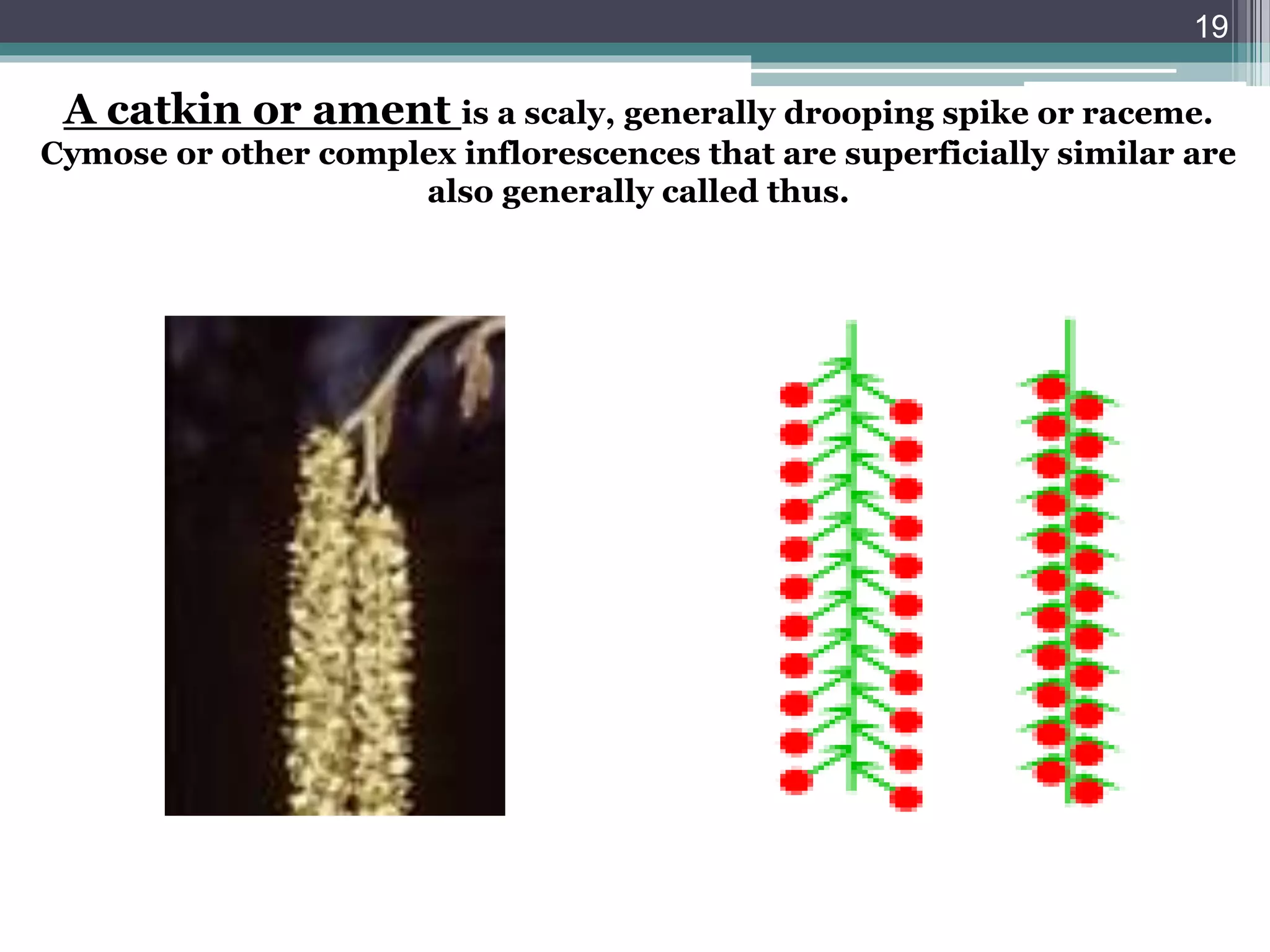 19

A catkin or ament is a scaly, generally drooping spike or raceme. Cymose or other complex inflorescences that are superficially similar are also generally called thus.